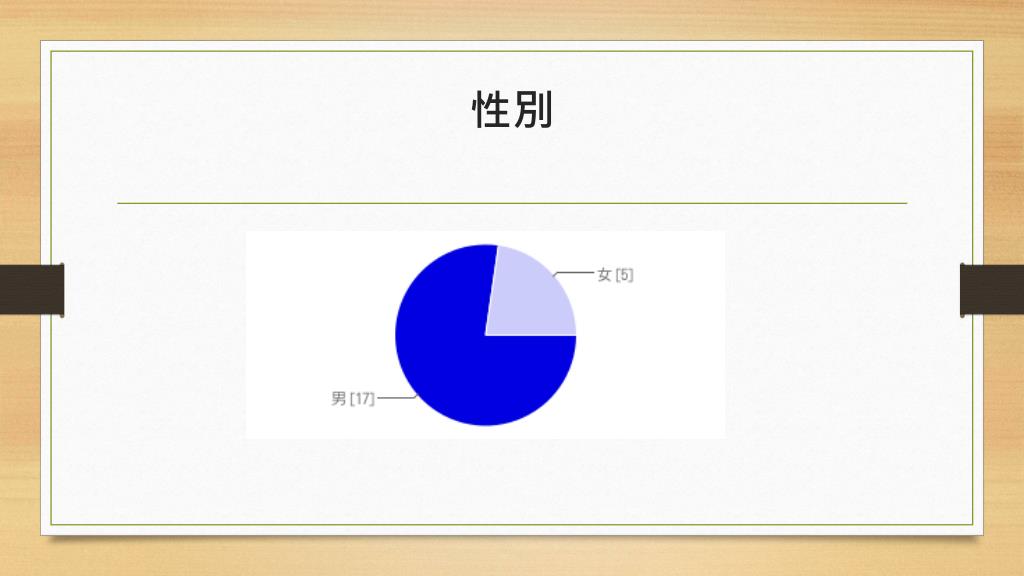 性別

女 [5]

男 [17]